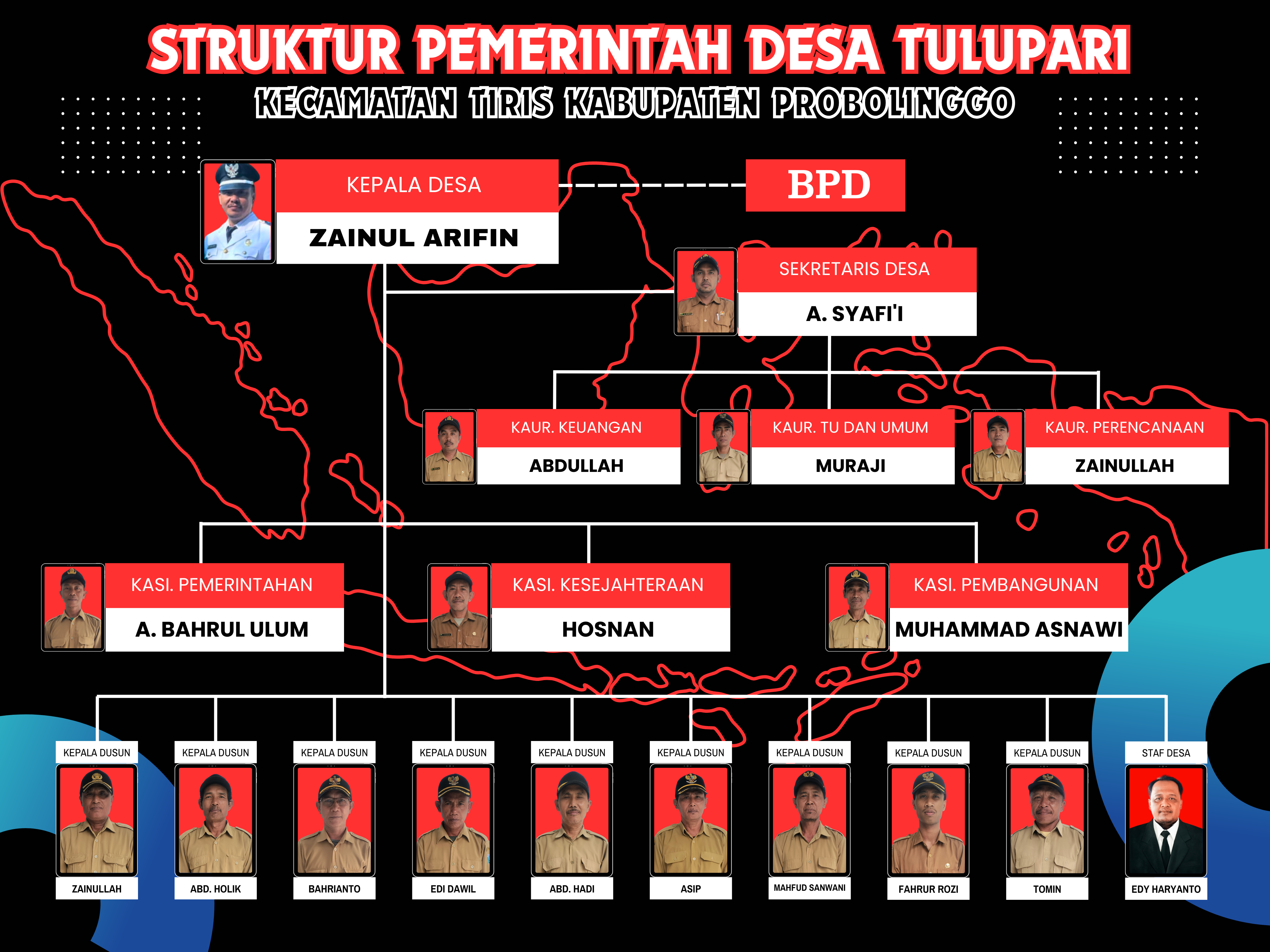 STRUKTUR PEMERINTAH DESA TULUPARI
KECAMATAN TIRIS KABUPATEN PROBOLINGGO

KEPALA DESA
ZAINUL ARIFIN

BPD

SEKRETARIS DESA
A. SYAFI'I

KAUR. KEUANGAN
ABDULLAH

KAUR. TU DAN UMUM
MURAJI

KAUR. PERENCANAAN
ZAINULLAH

KASI. PEMERINTAHAN
A. BAHRUL ULUM

KASI. KESEJAHTERAAN
HOSNAN

KASI. PEMBANGUNAN
MUHAMMAD ASNAWI

KEPALA DUSUN
ZAINULLAH

KEPALA DUSUN
ABD. HOLIK

KEPALA DUSUN
BAHRIANTO

KEPALA DUSUN
EDI DAWIL

KEPALA DUSUN
ABD. HADI

KEPALA DUSUN
ASIP

KEPALA DUSUN
MAHFUD SANWANI

KEPALA DUSUN
FAHRUR ROZI

KEPALA DUSUN
TOMIN

STAF DESA
EDY HARYANTO